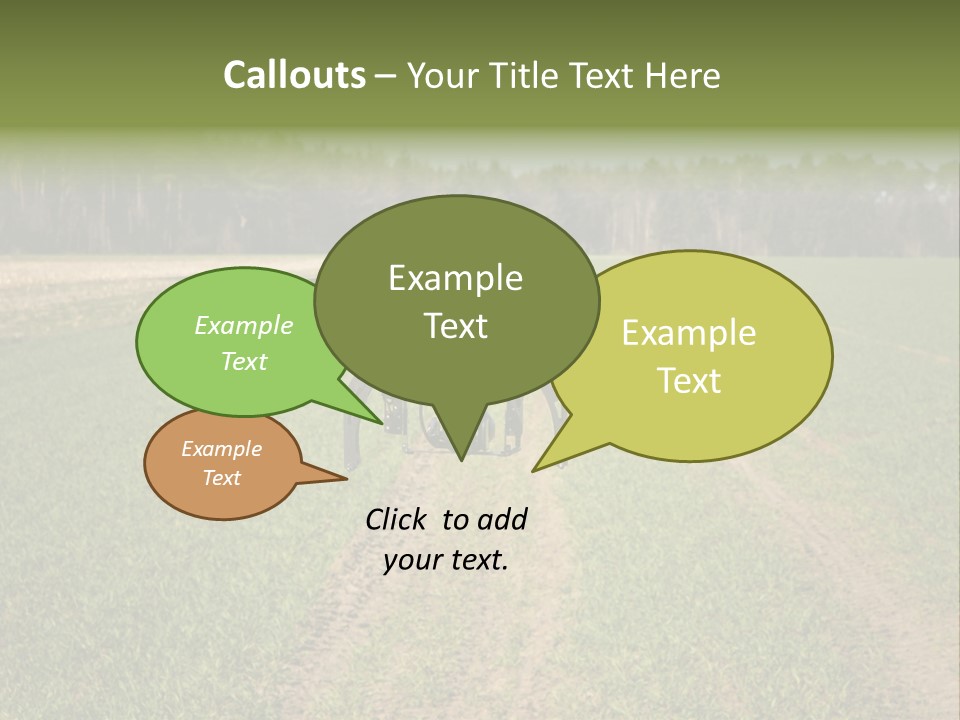 Callouts – Your Title Text Here

Example Text

Example Text

Example Text

Example Text

Click to add your text.